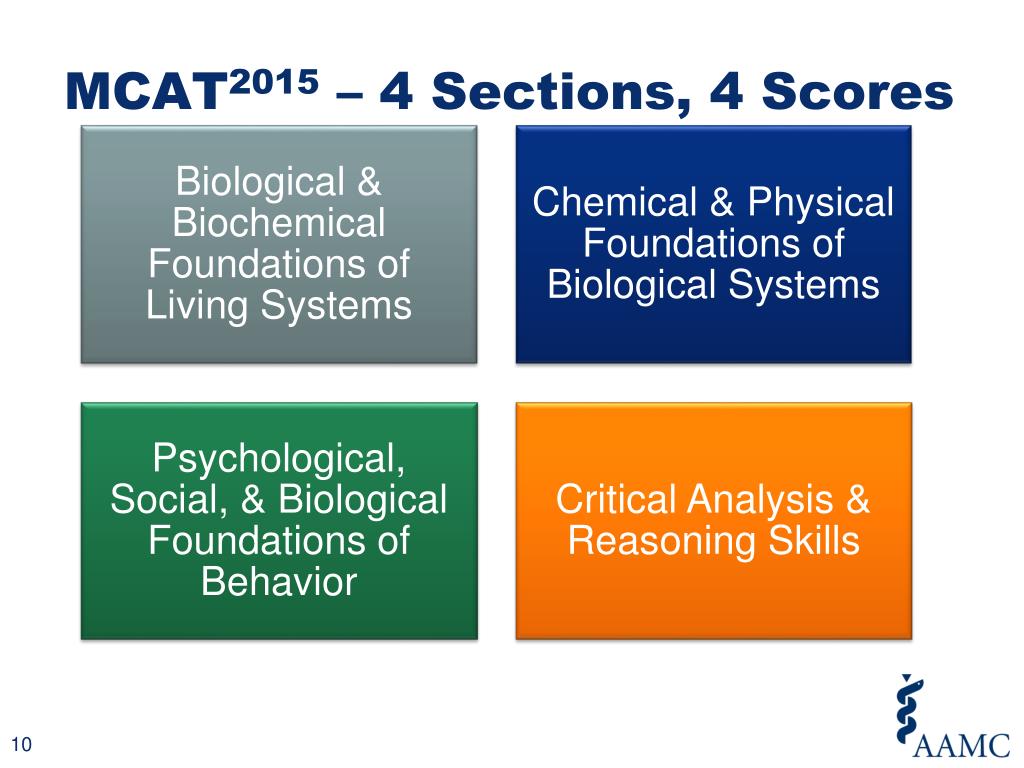 MCAT$^{2015}$ – 4 Sections, 4 Scores

Biological & Biochemical Foundations of Living Systems

Chemical & Physical Foundations of Biological Systems

Psychological, Social, & Biological Foundations of Behavior

Critical Analysis & Reasoning Skills

10

AAMC